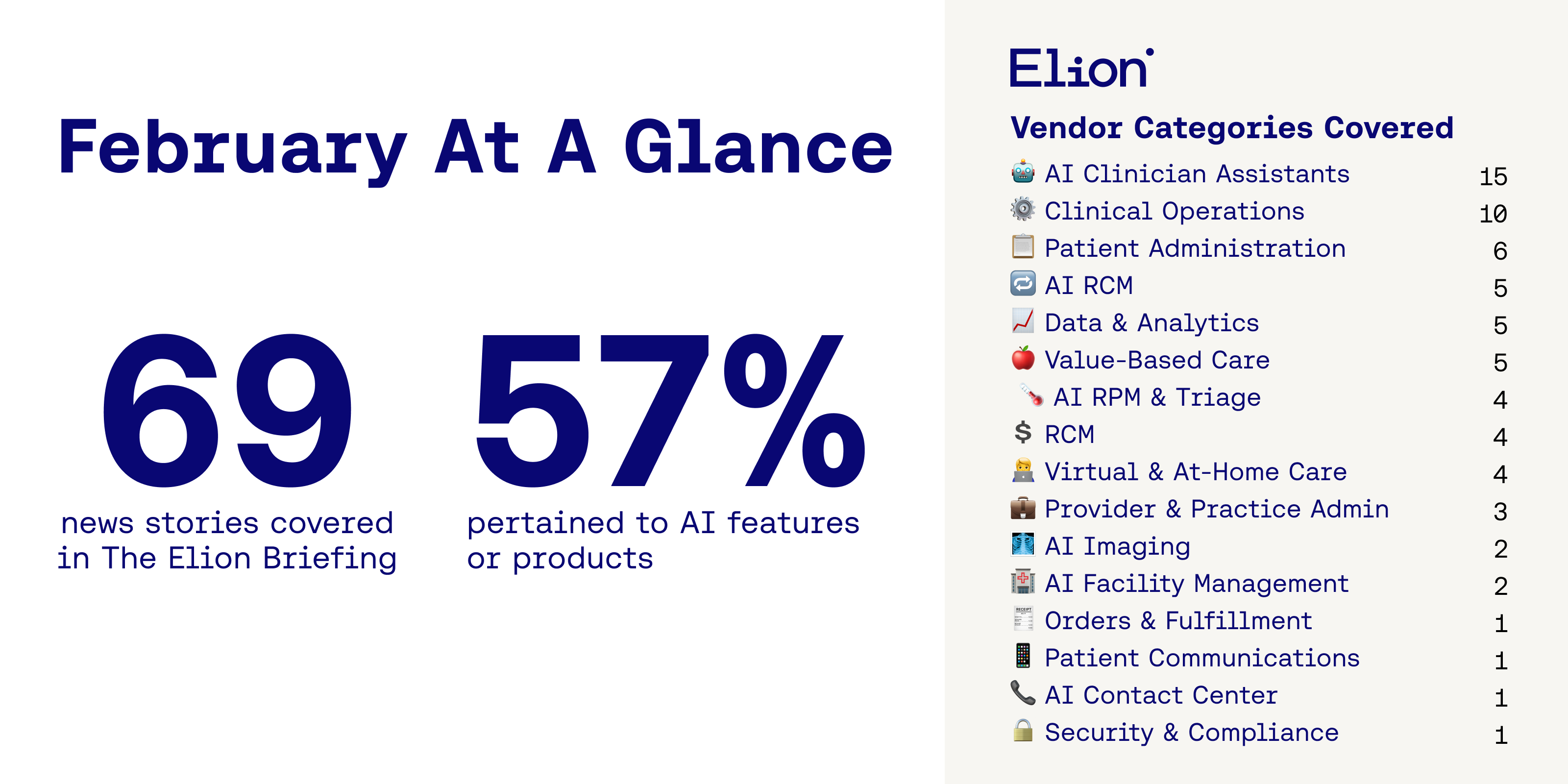 February At A Glance

69
news stories covered in The Elion Briefing

57%
pertained to AI features or products

Elion

Vendor Categories Covered

| | |
|---|---|
| AI Clinician Assistants | 15 |
| Clinical Operations | 10 |
| Patient Administration | 6 |
| AI RCM | 5 |
| Data & Analytics | 5 |
| Value-Based Care | 5 |
| AI RPM & Triage | 4 |
| $ RCM | 4 |
| Virtual & At-Home Care | 4 |
| Provider & Practice Admin | 3 |
| AI Imaging | 2 |
| AI Facility Management | 2 |
| Orders & Fulfillment | 1 |
| Patient Communications | 1 |
| AI Contact Center | 1 |
| Security & Compliance | 1 |